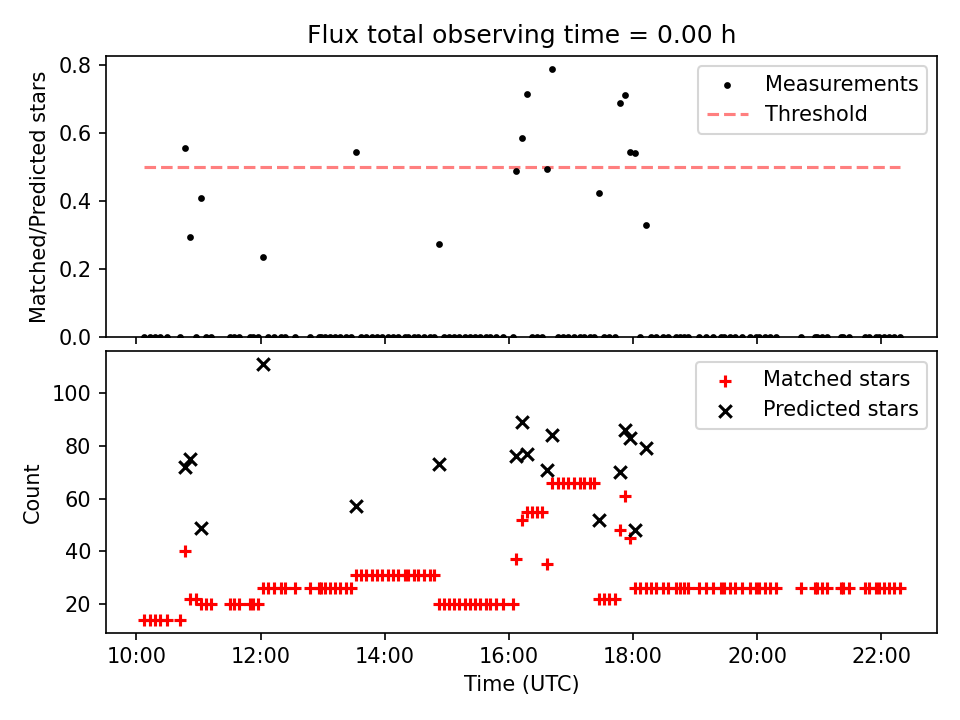 Flux total observing time = 0.00 h

Matched/Predicted stars

0.8
0.6
0.4
0.2
0.0

Measurements
Threshold

Count

100
80
60
40
20

Matched stars
Predicted stars

10:00
12:00
14:00
16:00
18:00
20:00
22:00

Time (UTC)